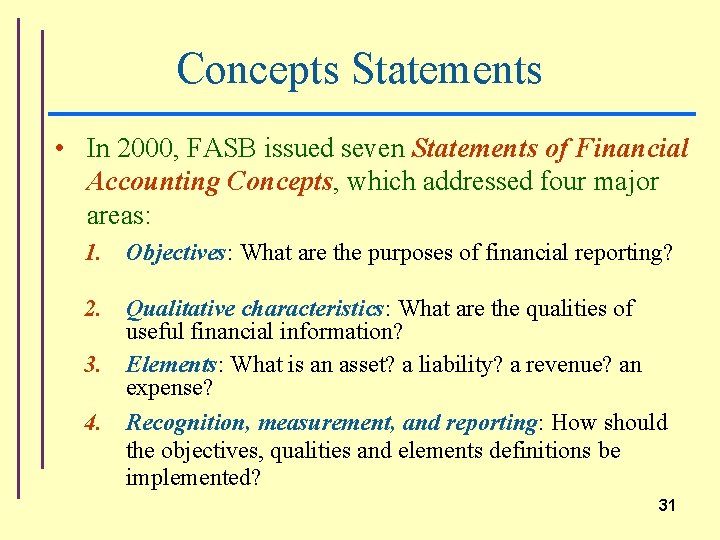 Concepts Statements

• In 2000, FASB issued seven Statements of Financial Accounting Concepts, which addressed four major areas:

1. Objectives: What are the purposes of financial reporting?

2. Qualitative characteristics: What are the qualities of useful financial information?

3. Elements: What is an asset? a liability? a revenue? an expense?

4. Recognition, measurement, and reporting: How should the objectives, qualities and elements definitions be implemented?

31